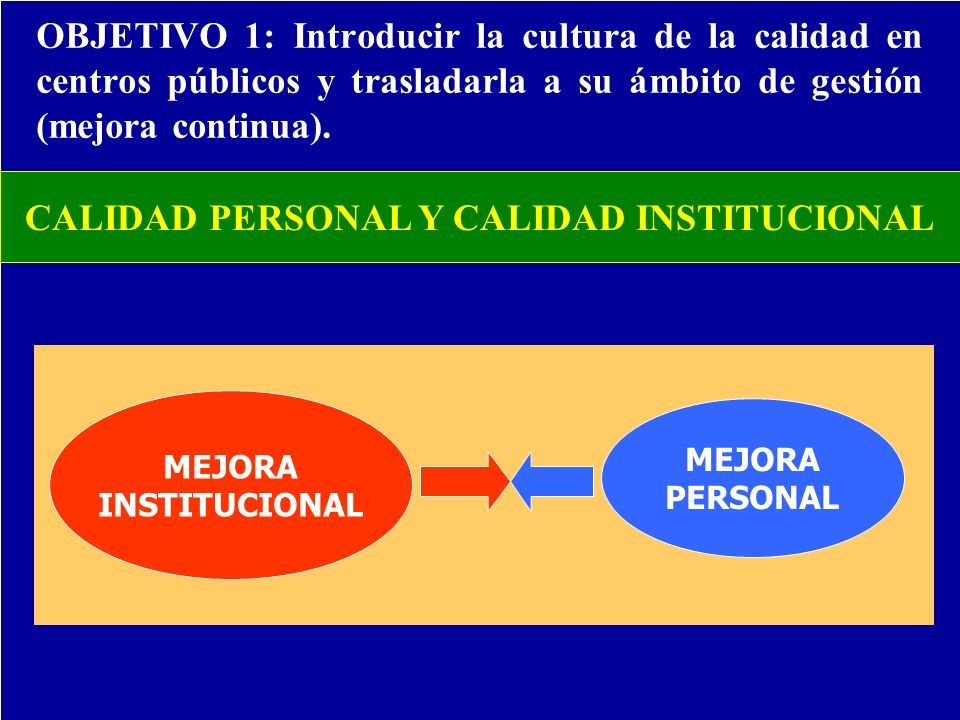 OBJETIVO 1: Introducir la cultura de la calidad en centros públicos y trasladarla a su ámbito de gestión (mejora continua).

CALIDAD PERSONAL Y CALIDAD INSTITUCIONAL

MEJORA INSTITUCIONAL

MEJORA PERSONAL